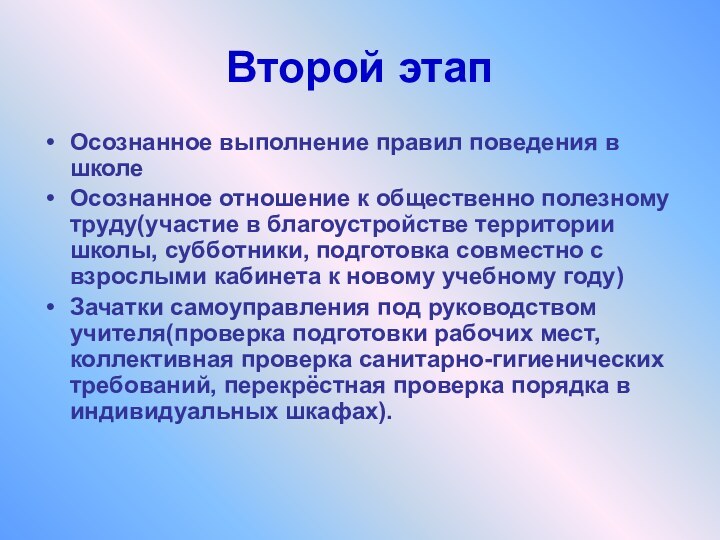 Второй этап

• Осознанное выполнение правил поведения в школе
• Осознанное отношение к общественно полезному труду(участие в благоустройстве территории школы, субботники, подготовка совместно с взрослыми кабинета к новому учебному году)
• Зачатки самоуправления под руководством учителя(проверка подготовки рабочих мест, коллективная проверка санитарно-гигиенических требований, перекрёстная проверка порядка в индивидуальных шкафах).